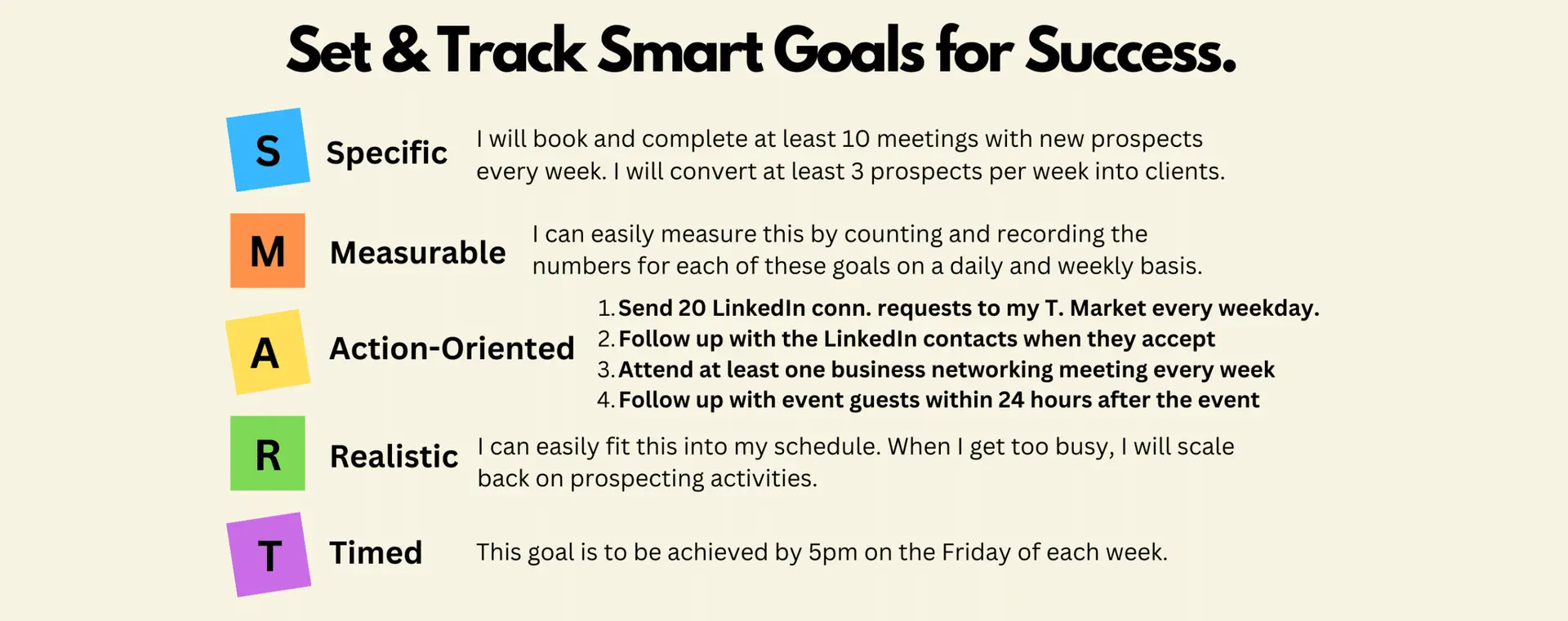 Set & Track Smart Goals for Success.

S Specific I will book and complete at least 10 meetings with new prospects every week. I will convert at least 3 prospects per week into clients.

M Measurable I can easily measure this by counting and recording the numbers for each of these goals on a daily and weekly basis.

A Action-Oriented
1. Send 20 LinkedIn conn. requests to my T. Market every weekday.
2. Follow up with the LinkedIn contacts when they accept
3. Attend at least one business networking meeting every week
4. Follow up with event guests within 24 hours after the event

R Realistic I can easily fit this into my schedule. When I get too busy, I will scale back on prospecting activities.

T Timed This goal is to be achieved by 5pm on the Friday of each week.